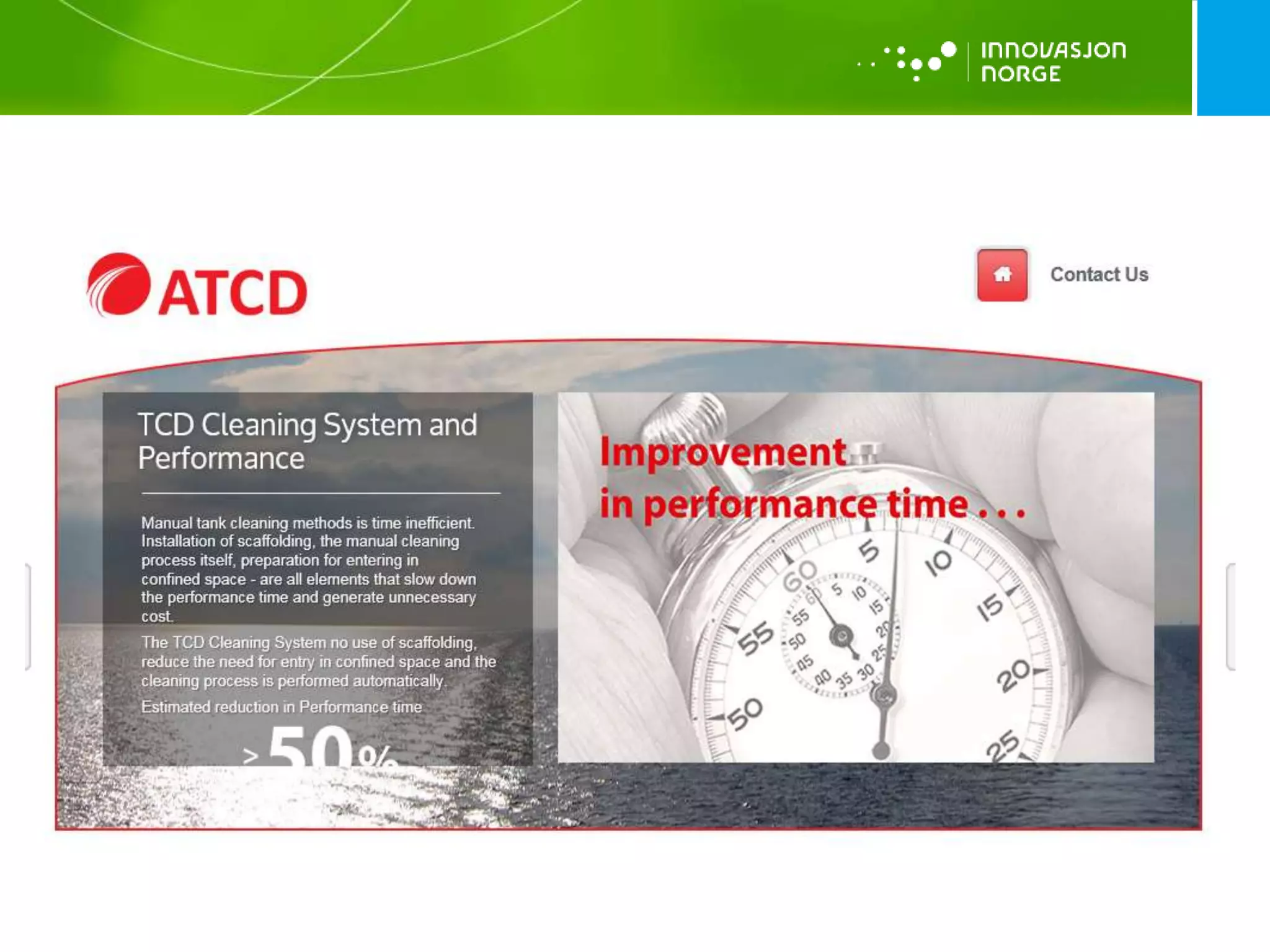 INNOVASJON NORGE

ATCD

Contact Us

TCD Cleaning System and Performance

Manual tank cleaning methods is time inefficient. Installation of scaffolding, the manual cleaning process itself, preparation for entering in confined space - are all elements that slow down the performance time and generate unnecessary cost.

The TCD Cleaning System no use of scaffolding, reduce the need for entry in confined space and the cleaning process is performed automatically.

Estimated reduction in Performance time

> 50%

Improvement in performance time . . .

60 5 10 15 20 25 50 55
60 5 10 15 20 25 30 35 40 45 50 55